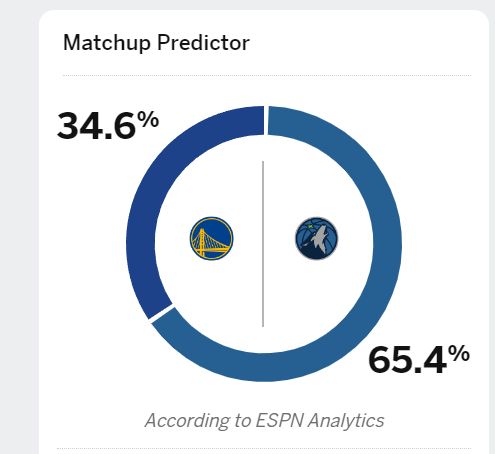 Matchup Predictor

34.6%

65.4%

According to ESPN Analytics